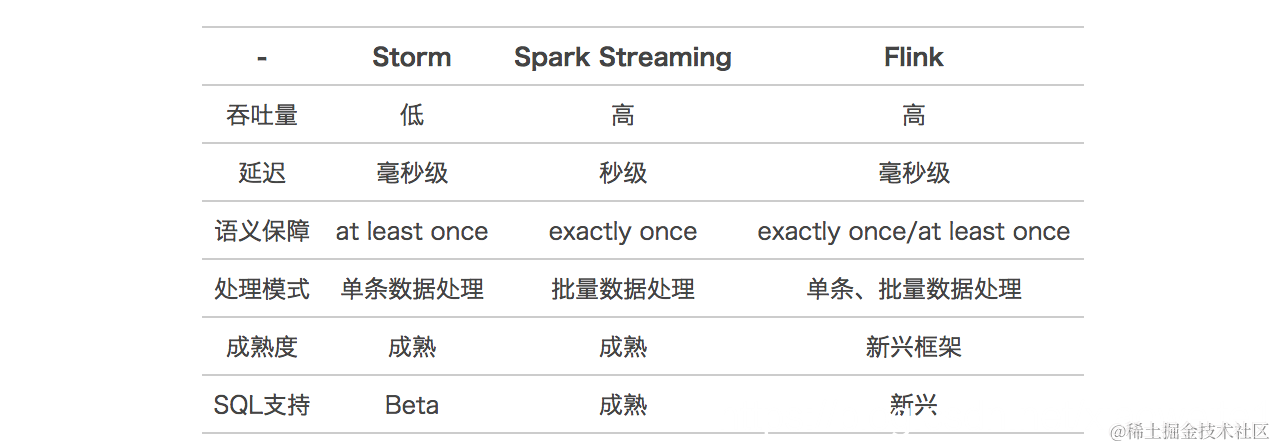 | - | Storm | Spark Streaming | Flink |
|---|---|---|---|
| 吞吐量 | 低 | 高 | 高 |
| 延迟 | 毫秒级 | 秒级 | 毫秒级 |
| 语义保障 | at least once | exactly once | exactly once/at least once |
| 处理模式 | 单条数据处理 | 批量数据处理 | 单条、批量数据处理 |
| 成熟度 | 成熟 | 成熟 | 新兴框架 |
| SQL支持 | Beta | 成熟 | 新兴 |

@稀土掘金技术社区